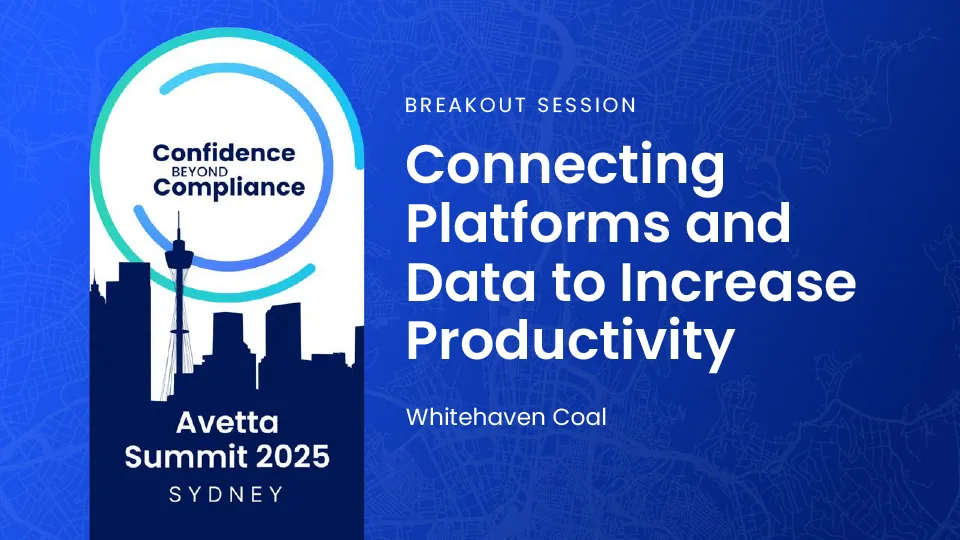 Confidence BEYOND Compliance

Avetta Summit 2025
SYDNEY

BREAKOUT SESSION

Connecting Platforms and Data to Increase Productivity

Whitehaven Coal